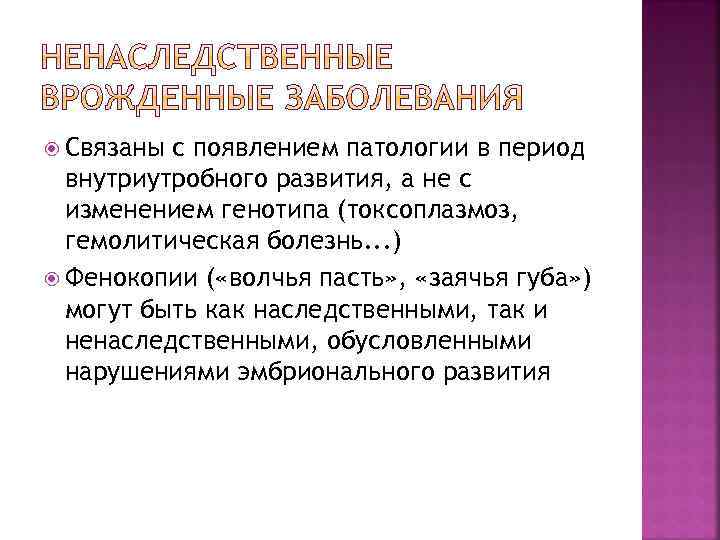 НЕНАСЛЕДСТВЕННЫЕ ВРОЖДЕННЫЕ ЗАБОЛЕВАНИЯ

Связаны с появлением патологии в период внутриутробного развития, а не с изменением генотипа (токсоплазмоз, гемолитическая болезнь...)

Фенокопии («волчья пасть», «заячья губа») могут быть как наследственными, так и ненаследственными, обусловленными нарушениями эмбрионального развития